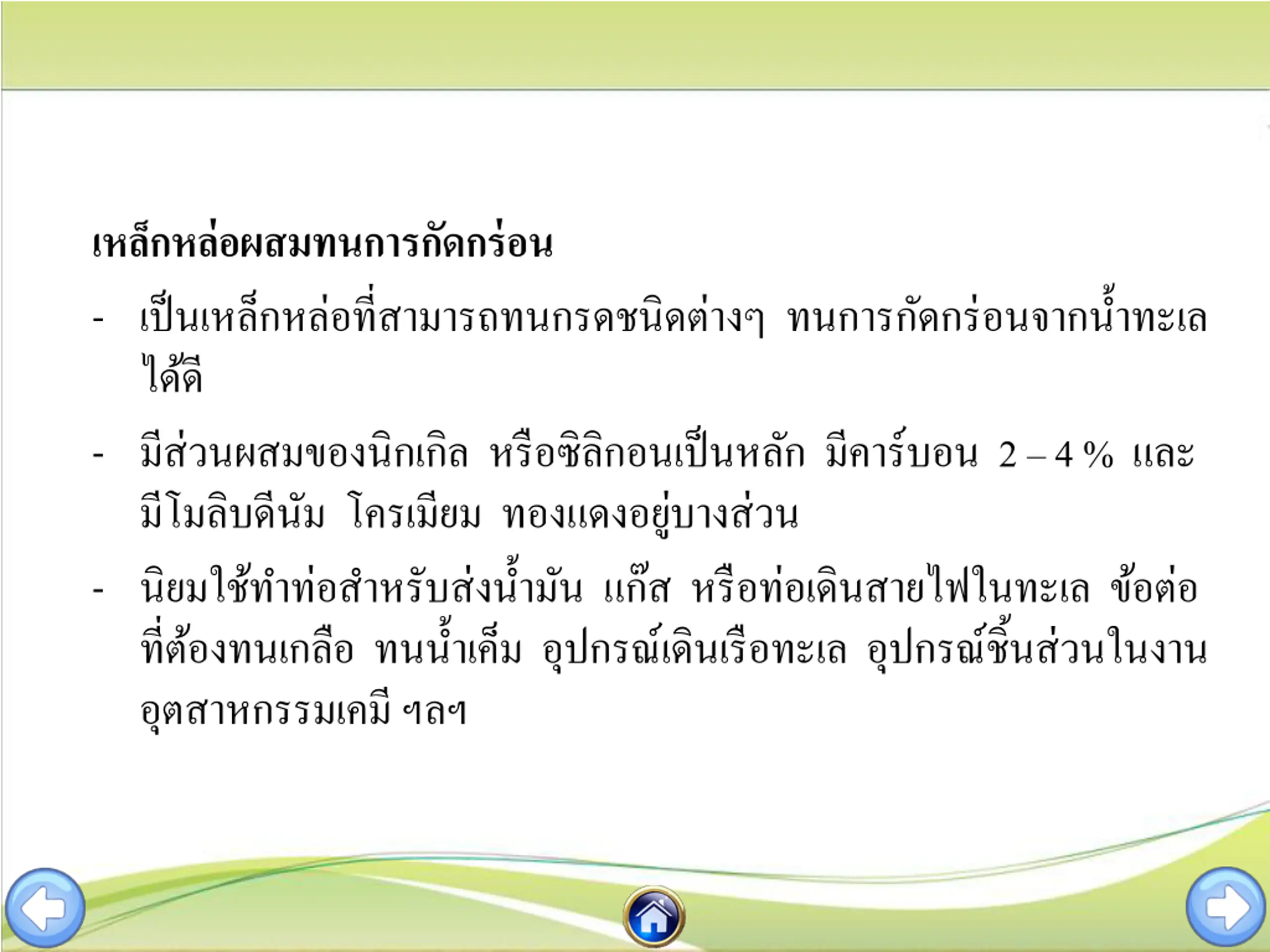 เหล็กหล่อผสมทนการกัดกร่อน

- เป็นเหล็กหล่อที่สามารถทนกรดชนิดต่างๆ ทนการกัดกร่อนจากน้ำทะเลได้ดี

- มีส่วนผสมของนิกเกิล หรือซิลิกอนเป็นหลัก มีคาร์บอน 2 – 4 % และมีโมลิบดีนัม โครเมียม ทองแดงอยู่บางส่วน

- นิยมใช้ทำท่อสำหรับส่งน้ำมัน แก๊ส หรือท่อเดินสายไฟในทะเล ข้อต่อที่ต้องทนเกลือ ทนน้ำเค็ม อุปกรณ์เดินเรือทะเล อุปกรณ์ชิ้นส่วนในงานอุตสาหกรรมเคมี ฯลฯ